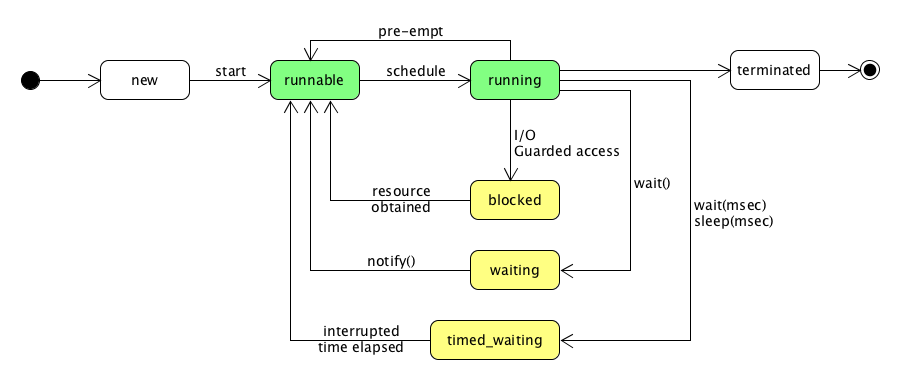 pre-empt

new

start

runnable

schedule

running

terminated

I/O
Guarded access

resource
obtained

blocked

wait()

wait(msec)
sleep(msec)

notify()

waiting

interrupted
time elapsed

timed_waiting